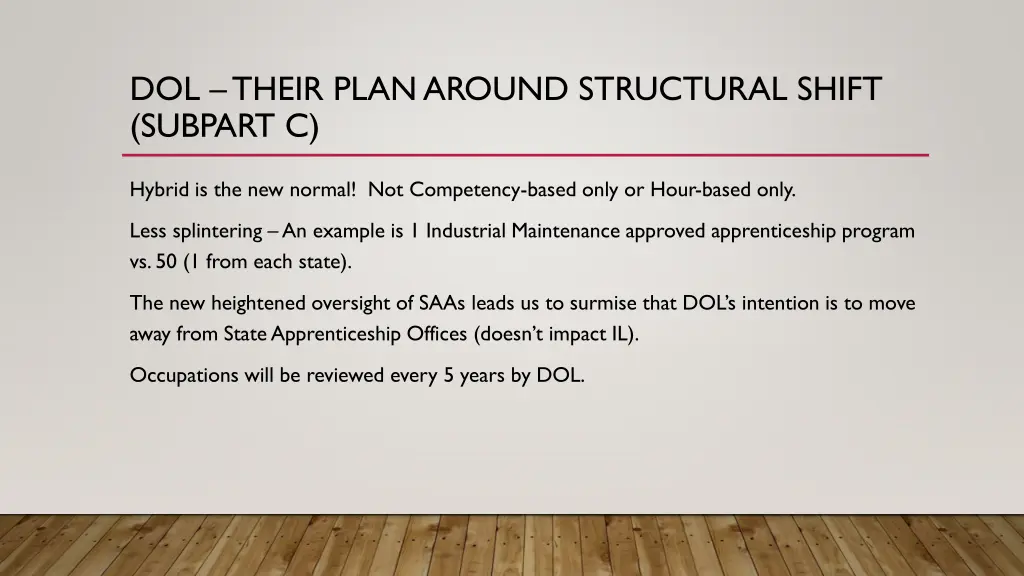 DOL – THEIR PLAN AROUND STRUCTURAL SHIFT (SUBPART C)

Hybrid is the new normal! Not Competency-based only or Hour-based only.

Less splintering – An example is 1 Industrial Maintenance approved apprenticeship program vs. 50 (1 from each state).

The new heightened oversight of SAAs leads us to surmise that DOL's intention is to move away from State Apprenticeship Offices (doesn't impact IL).

Occupations will be reviewed every 5 years by DOL.